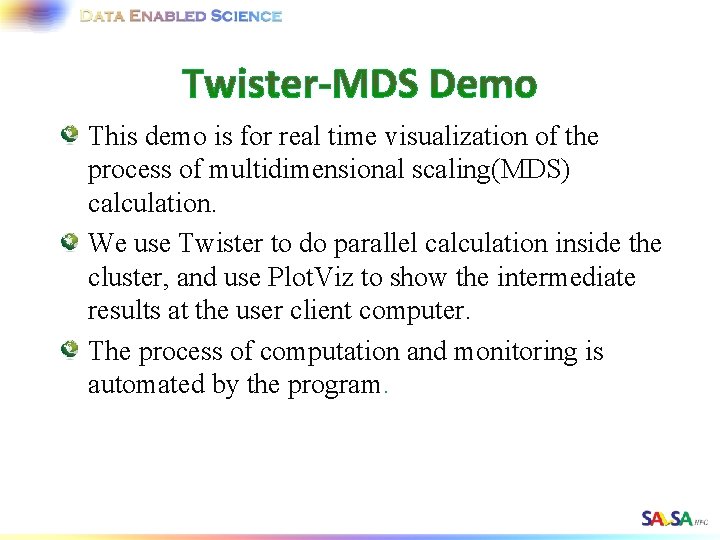 DATA ENABLED SCIENCE

Twister-MDS Demo

This demo is for real time visualization of the process of multidimensional scaling(MDS) calculation.

We use Twister to do parallel calculation inside the cluster, and use PlotViz to show the intermediate results at the user client computer.

The process of computation and monitoring is automated by the program.

SALSA HPC